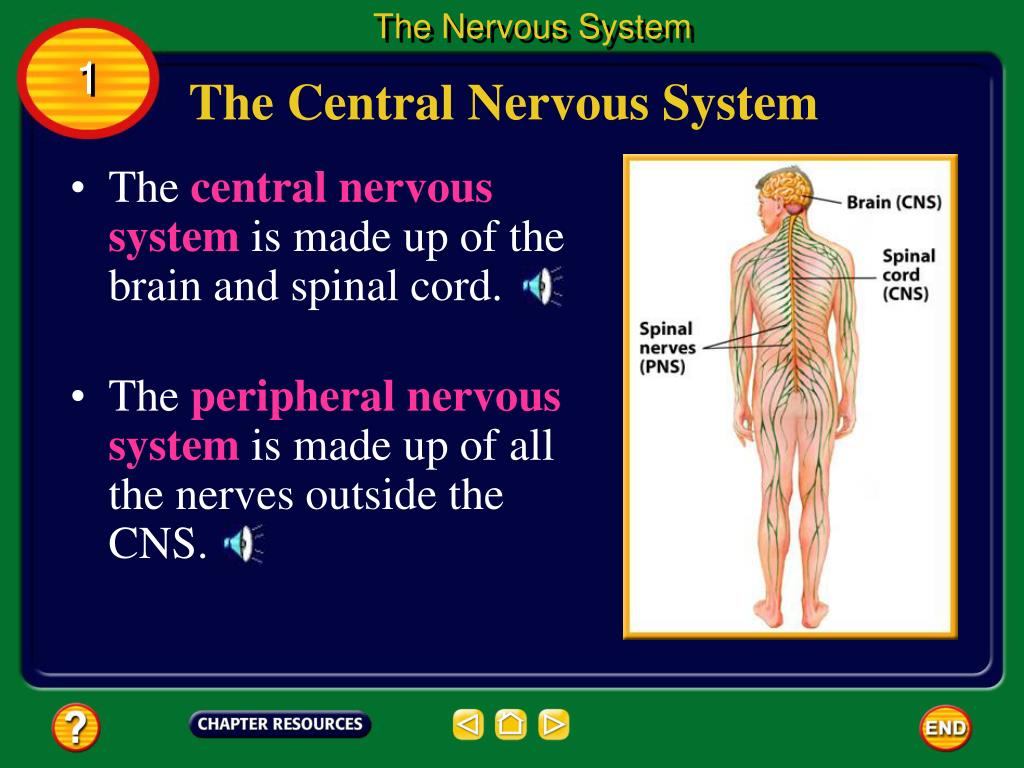 The Nervous System

1

The Central Nervous System

• The central nervous system is made up of the brain and spinal cord.

• The peripheral nervous system is made up of all the nerves outside the CNS.

Brain (CNS)

Spinal cord (CNS)

Spinal nerves (PNS)

?

CHAPTER RESOURCES

END